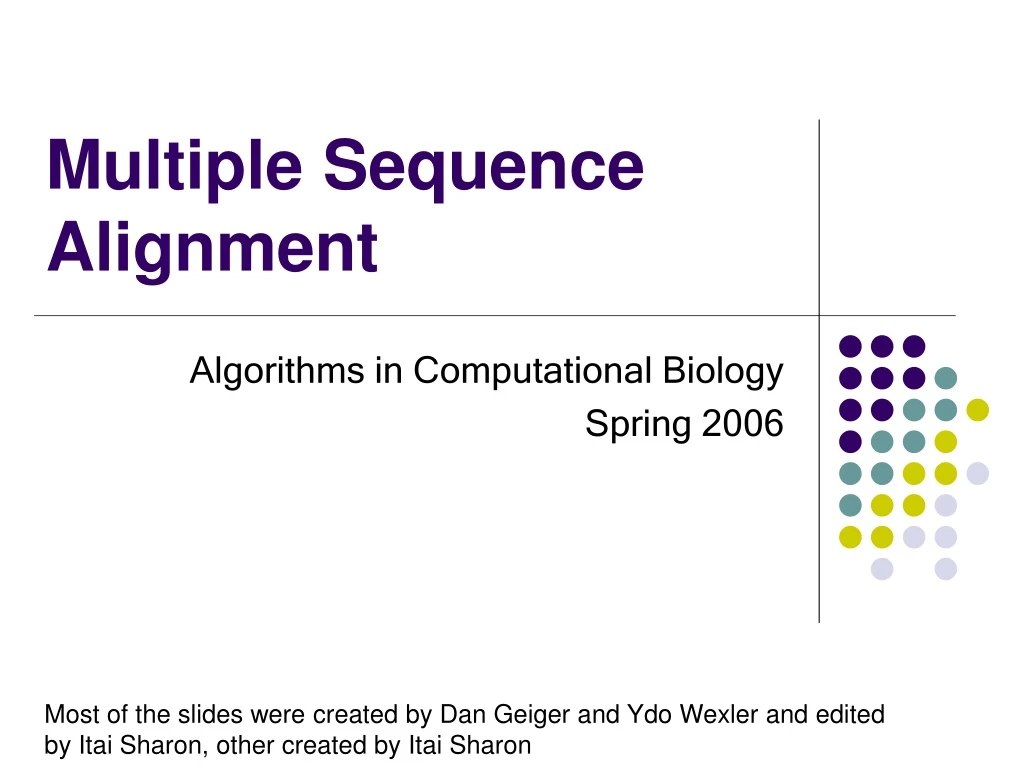 Multiple Sequence Alignment

Algorithms in Computational Biology
Spring 2006

Most of the slides were created by Dan Geiger and Ydo Wexler and edited by Itai Sharon, other created by Itai Sharon